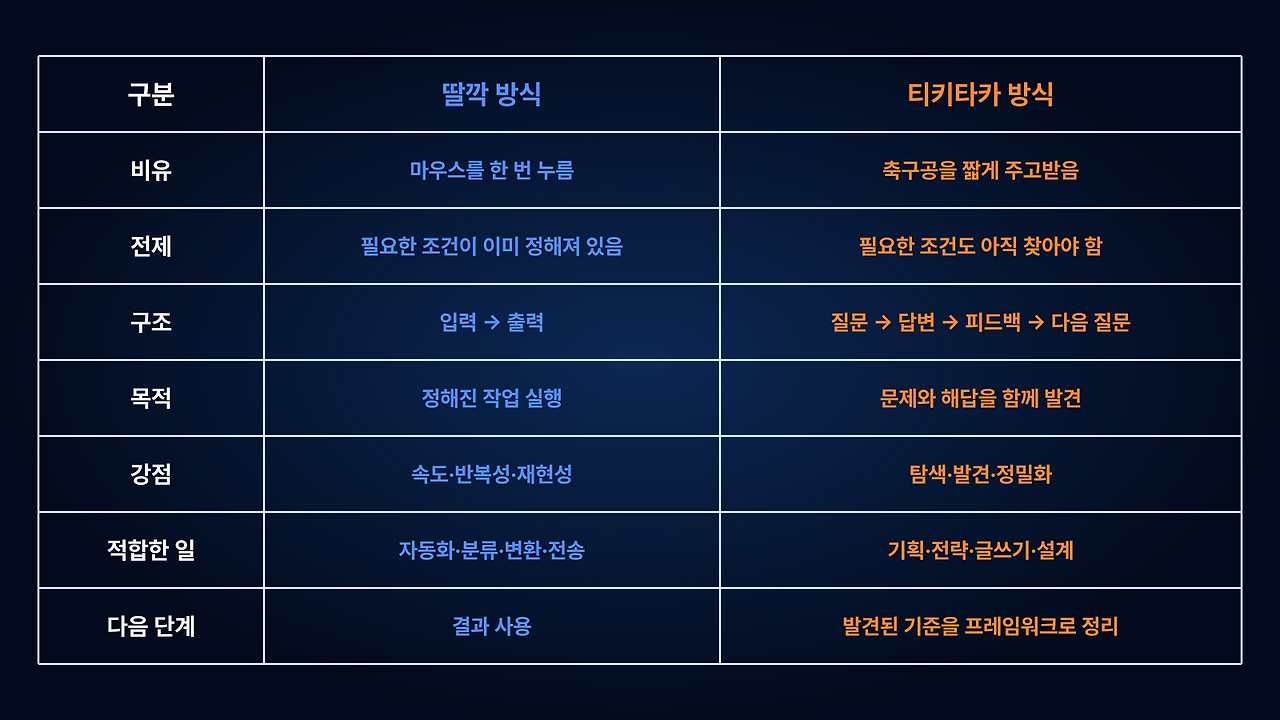 | 구분 | 딸깍 방식 | 티키타카 방식 |
|---|---|---|
| 비유 | 마우스를 한 번 누름 | 축구공을 짧게 주고받음 |
| 전제 | 필요한 조건이 이미 정해져 있음 | 필요한 조건도 아직 찾아야 함 |
| 구조 | 입력 → 출력 | 질문 → 답변 → 피드백 → 다음 질문 |
| 목적 | 정해진 작업 실행 | 문제와 해답을 함께 발견 |
| 강점 | 속도·반복성·재현성 | 탐색·발견·정밀화 |
| 적합한 일 | 자동화·분류·변환·전송 | 기획·전략·글쓰기·설계 |
| 다음 단계 | 결과 사용 | 발견된 기준을 프레임워크로 정리 |